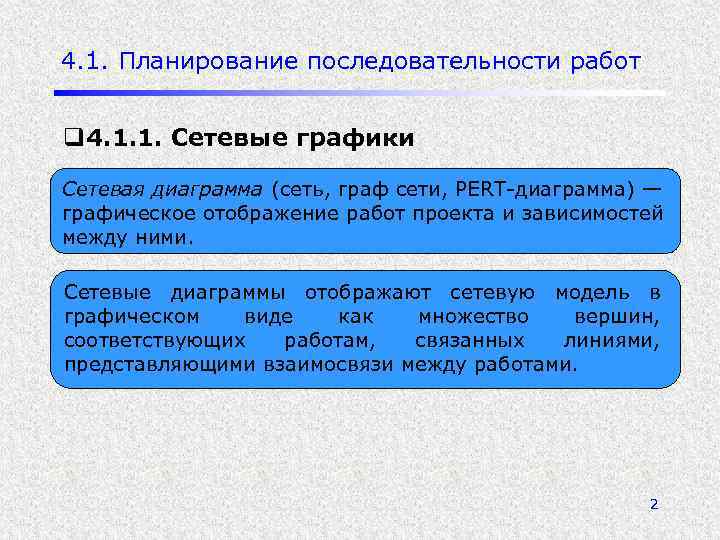 4.1. Планирование последовательности работ

❑4.1.1. Сетевые графики

Сетевая диаграмма (сеть, граф сети, PERT-диаграмма) — графическое отображение работ проекта и зависимостей между ними.

Сетевые диаграммы отображают сетевую модель в графическом виде как множество вершин, соответствующих работам, связанных линиями, представляющими взаимосвязи между работами.

2